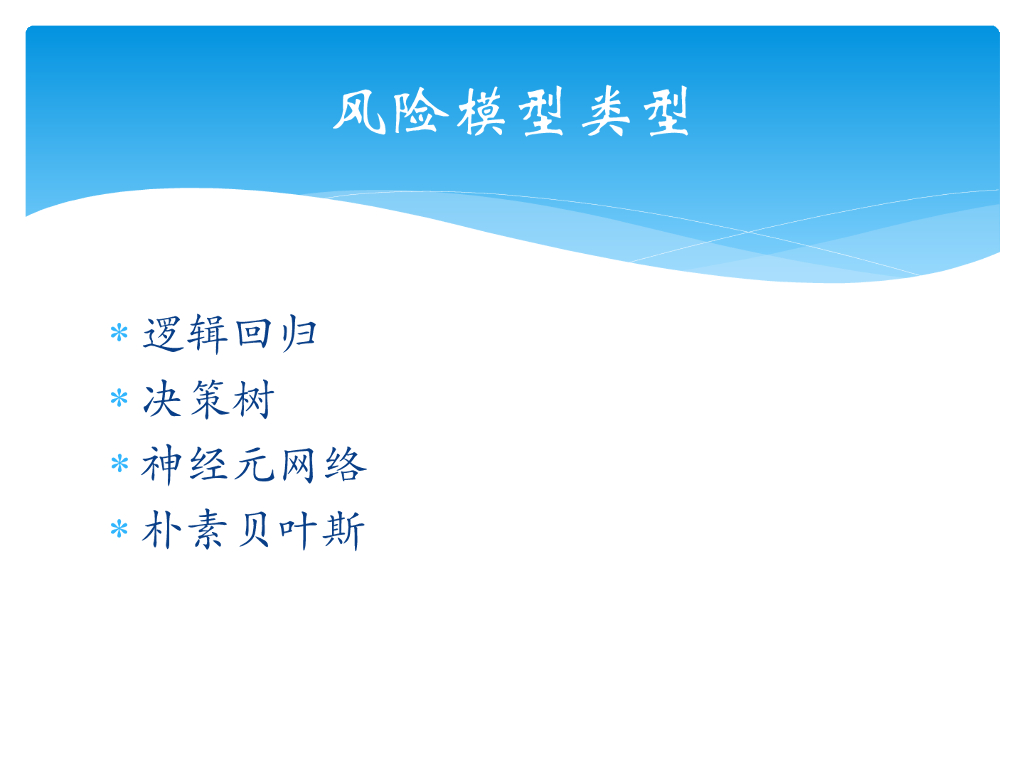 风险模型类型

* 逻辑回归
* 决策树
* 神经元网络
* 朴素贝叶斯